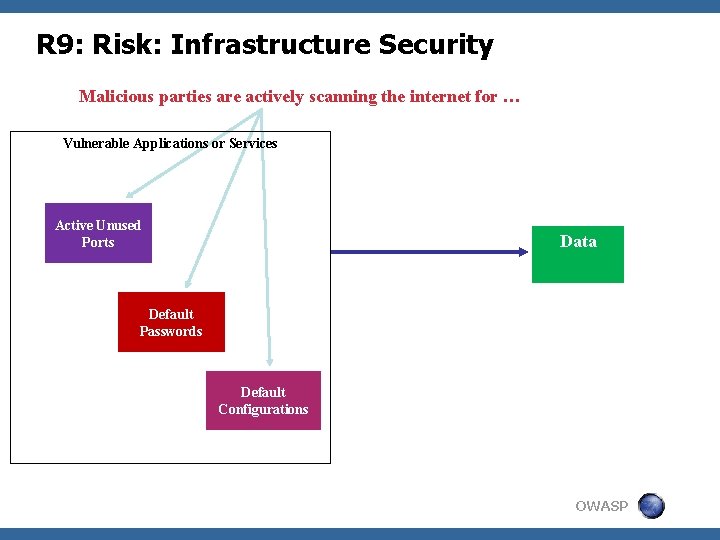 R9: Risk: Infrastructure Security

Malicious parties are actively scanning the internet for …

Vulnerable Applications or Services

Active Unused Ports

Default Passwords

Default Configurations

Data

OWASP